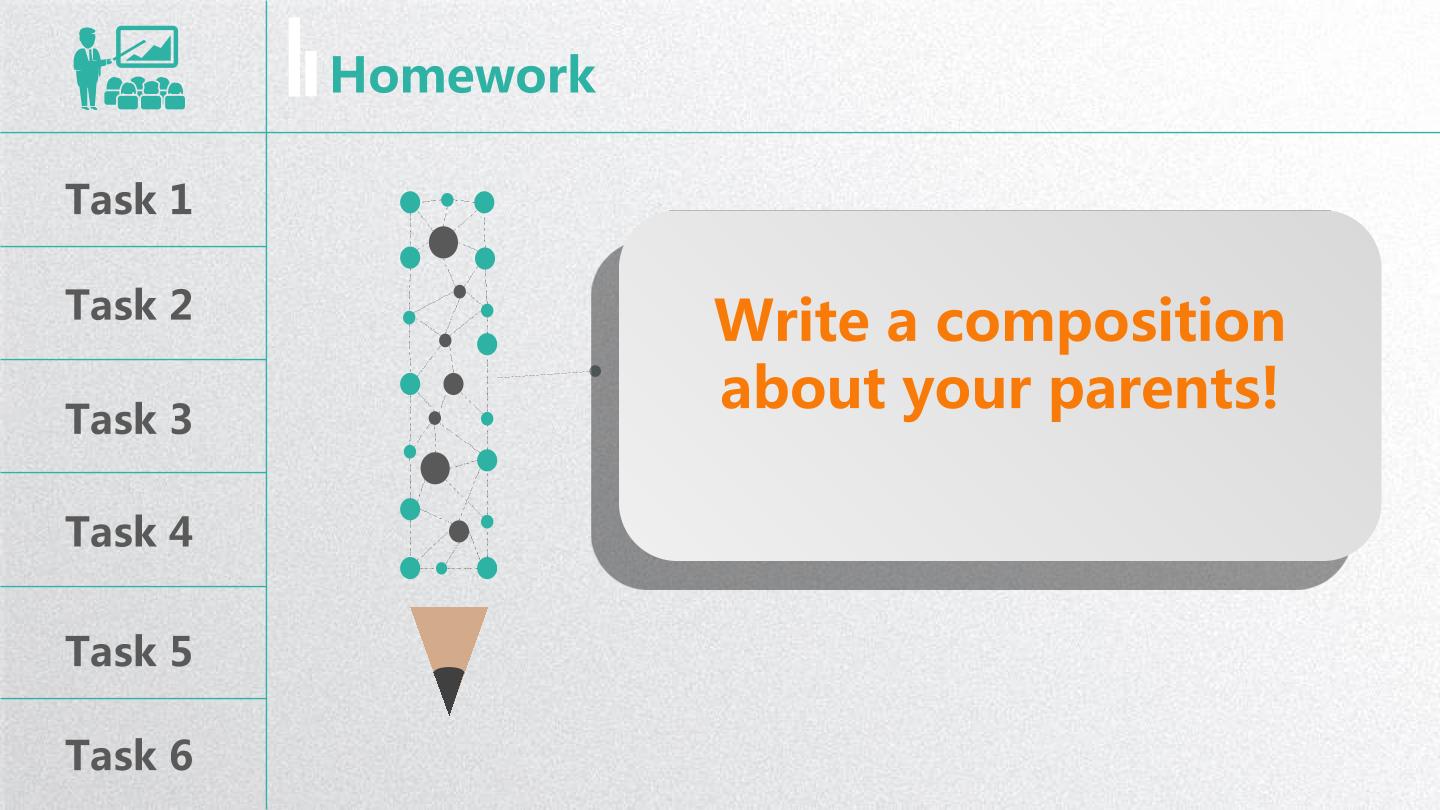 Homework

Task 1

Task 2

Task 3

Task 4

Task 5

Task 6

Write a composition about your parents!